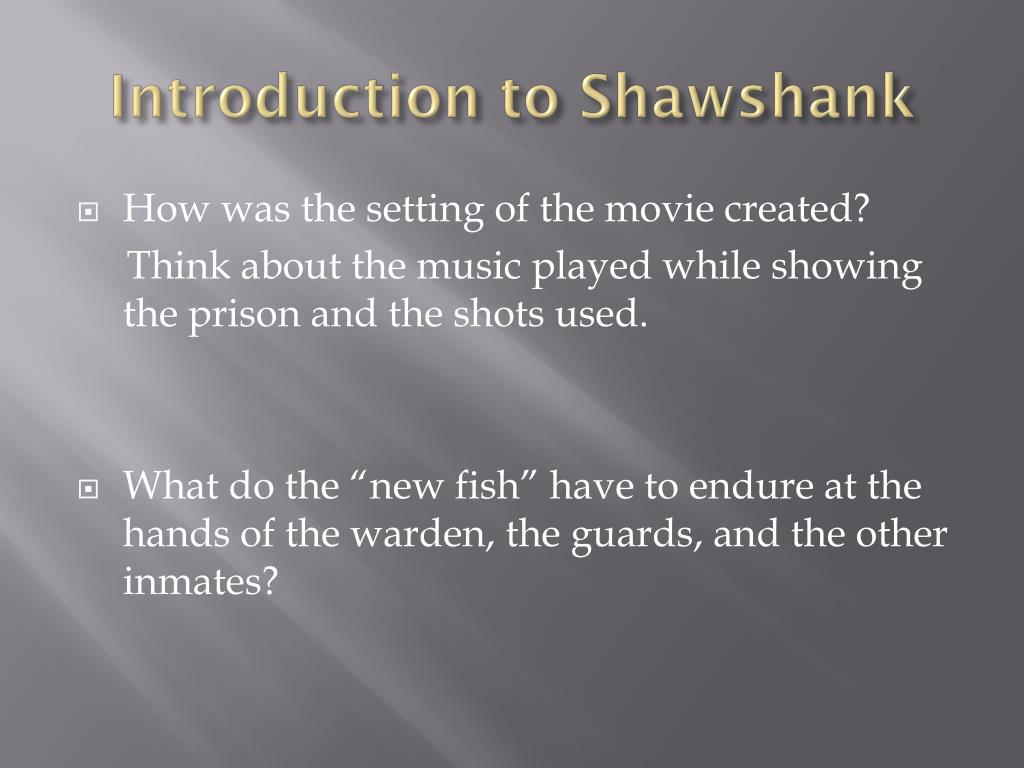 Introduction to Shawshank

How was the setting of the movie created?
Think about the music played while showing the prison and the shots used.

What do the “new fish” have to endure at the hands of the warden, the guards, and the other inmates?